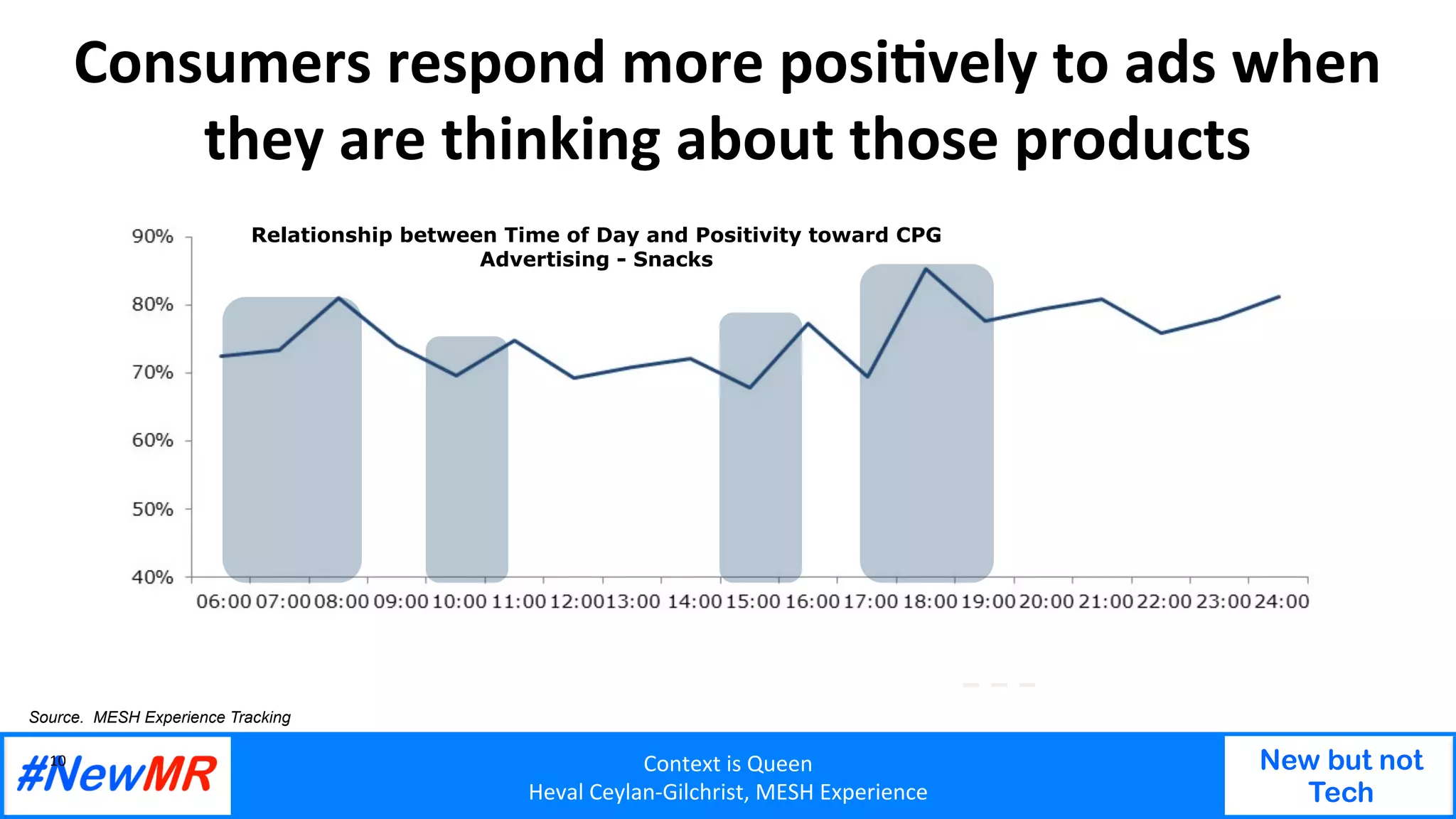 Consumers respond more positively to ads when they are thinking about those products

Relationship between Time of Day and Positivity toward CPG Advertising - Snacks

90%
80%
70%
60%
50%
40%

06:00 07:00 08:00 09:00 10:00 11:00 12:00 13:00 14:00 15:00 16:00 17:00 18:00 19:00 20:00 21:00 22:00 23:00 24:00

Source. MESH Experience Tracking

10

#NewMR

Context is Queen
Heval Ceylan-Gilchrist, MESH Experience

New but not Tech